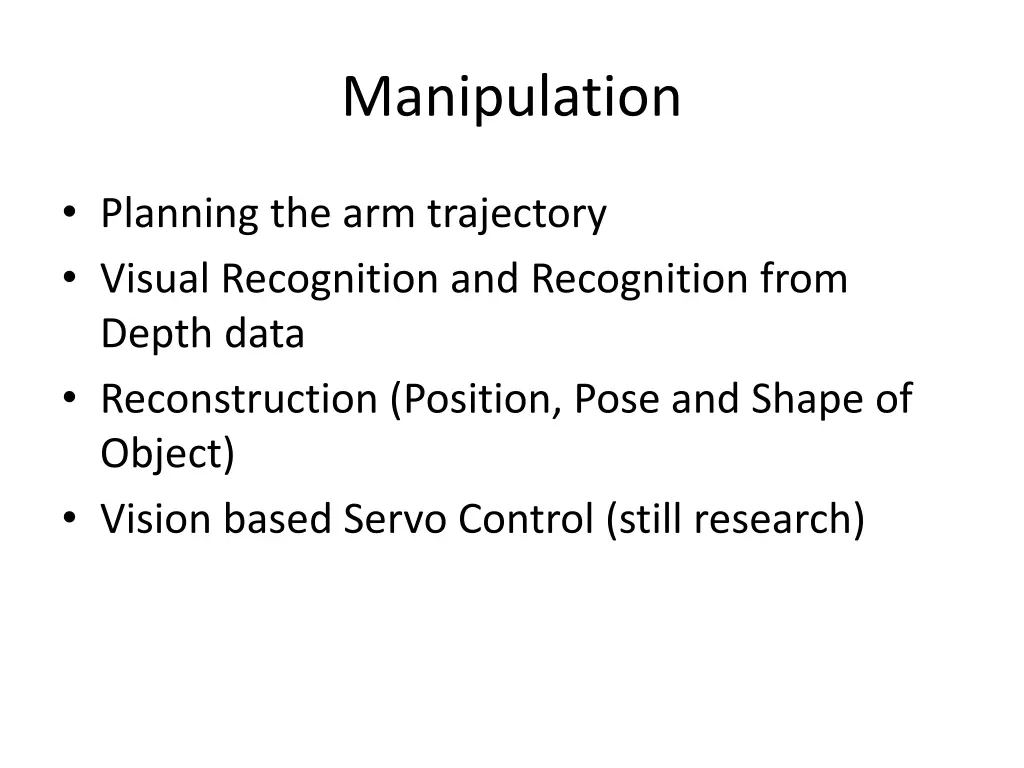 Manipulation

• Planning the arm trajectory
• Visual Recognition and Recognition from Depth data
• Reconstruction (Position, Pose and Shape of Object)
• Vision based Servo Control (still research)